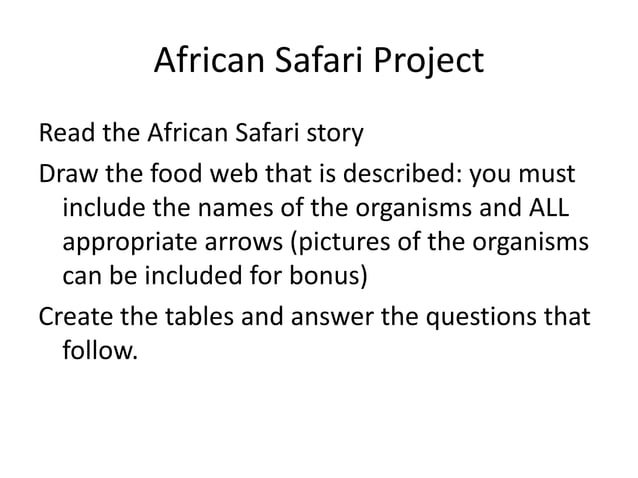 African Safari Project

Read the African Safari story

Draw the food web that is described: you must include the names of the organisms and ALL appropriate arrows (pictures of the organisms can be included for bonus)

Create the tables and answer the questions that follow.